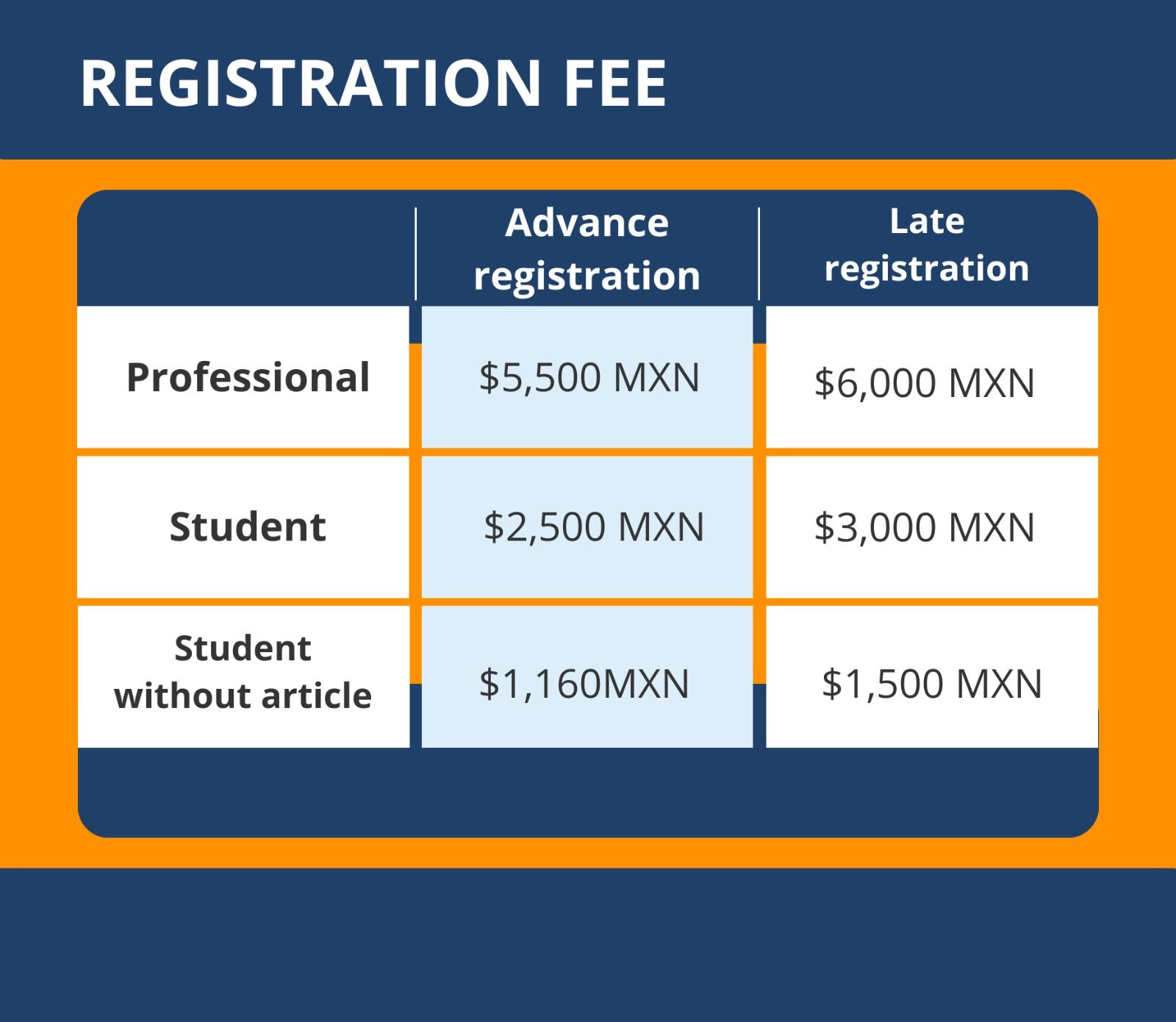 REGISTRATION FEE

| | Advance registration | Late registration |
|---|---|---|
| Professional | \$5,500 MXN | \$6,000 MXN |
| Student | \$2,500 MXN | \$3,000 MXN |
| Student without article | \$1,160MXN | \$1,500 MXN |